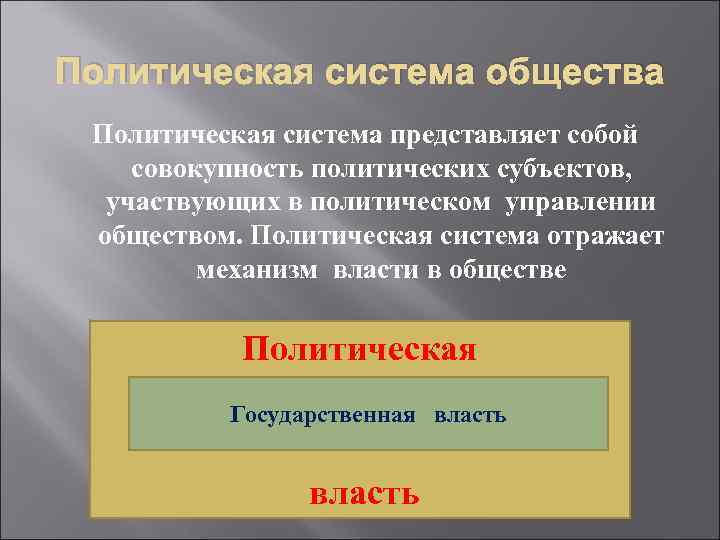 Политическая система общества

Политическая система представляет собой совокупность политических субъектов, участвующих в политическом управлении обществом. Политическая система отражает механизм власти в обществе

Политическая

Государственная власть

власть